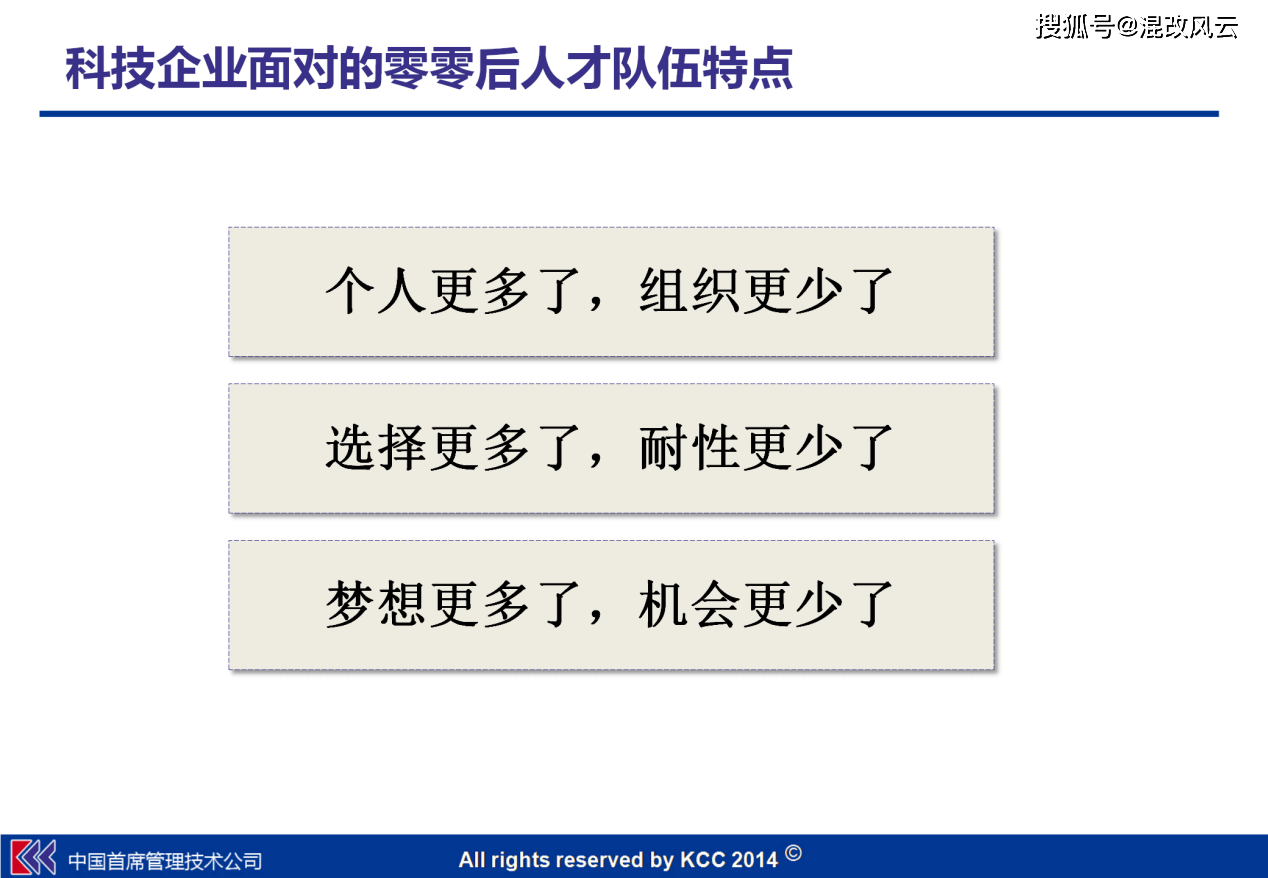 搜狐号@混改风云

科技企业面对的零零后人才队伍特点

个人更多了，组织更少了

选择更多了，耐性更少了

梦想更多了，机会更少了

中国首席管理技术公司

All rights reserved by KCC 2014 ©